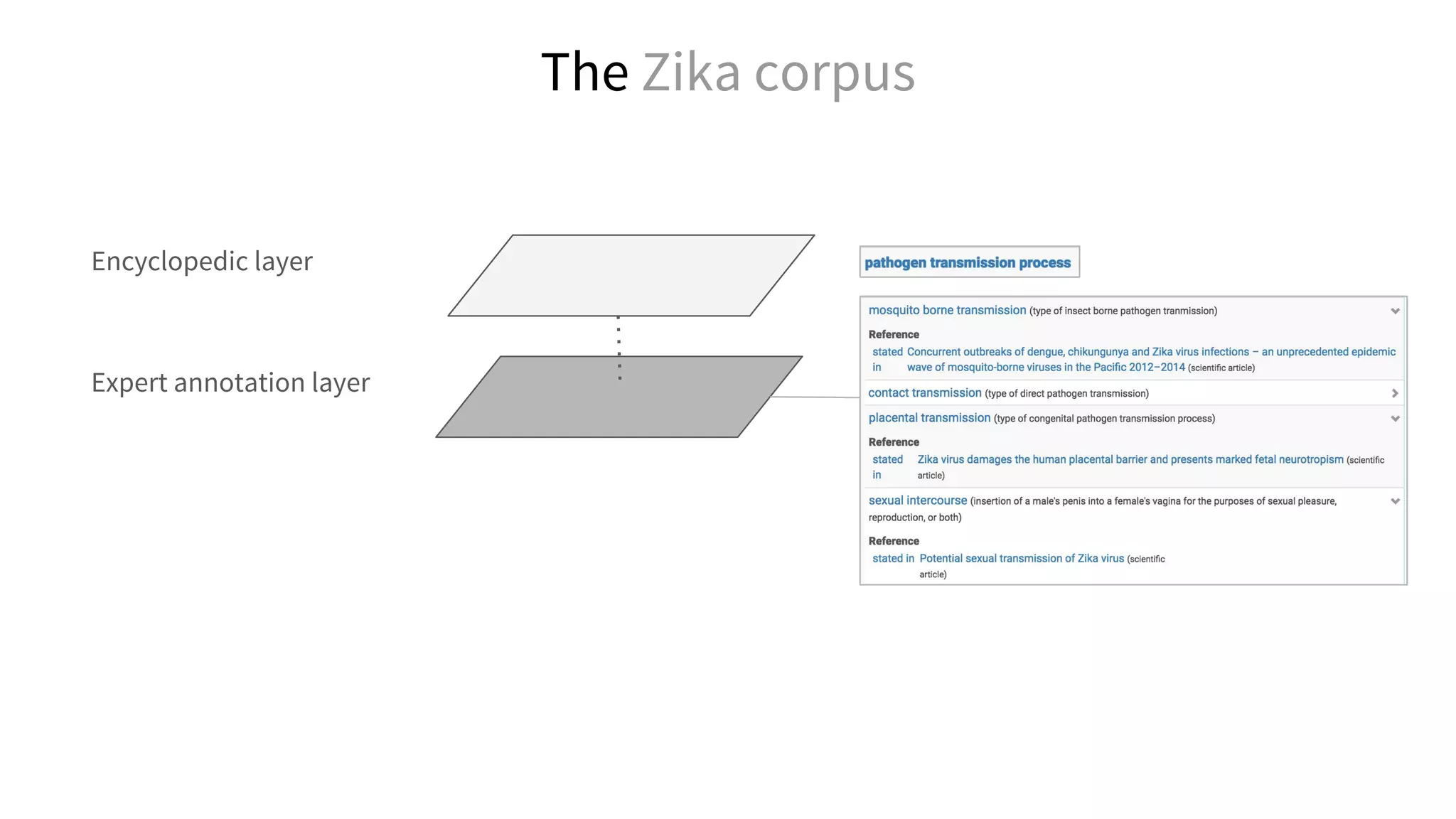 The Zika corpus

Encyclopedic layer

Expert annotation layer

pathogen transmission process

mosquito borne transmission (type of insect borne pathogen tranmission)

Reference

stated in Concurrent outbreaks of dengue, chikungunya and Zika virus infections – an unprecedented epidemic wave of mosquito-borne viruses in the Pacific 2012–2014 (scientific article)

contact transmission (type of direct pathogen transmission)

placental transmission (type of congenital pathogen transmission process)

Reference

stated in Zika virus damages the human placental barrier and presents marked fetal neurotropism (scientific article)

sexual intercourse (insertion of a male's penis into a female's vagina for the purposes of sexual pleasure, reproduction, or both)

Reference

stated in Potential sexual transmission of Zika virus (scientific article)